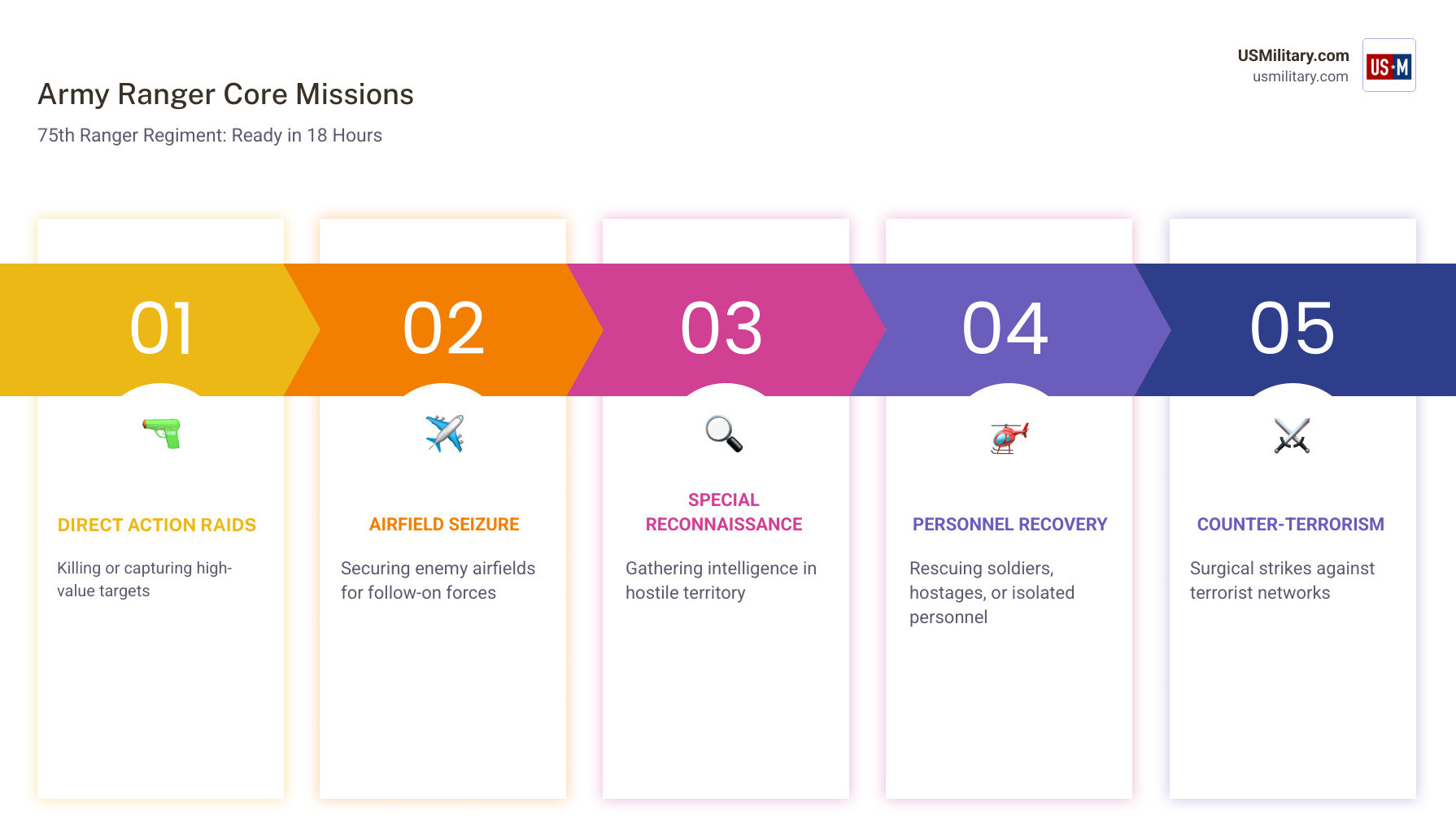 Army Ranger Core Missions

75th Ranger Regiment: Ready in 18 Hours

USMilitary.com
usmilitary.com

US★M

01

DIRECT ACTION RAIDS

Killing or capturing high-value targets

02

AIRFIELD SEIZURE

Securing enemy airfields for follow-on forces

03

SPECIAL RECONNAISSANCE

Gathering intelligence in hostile territory

04

PERSONNEL RECOVERY

Rescuing soldiers, hostages, or isolated personnel

05

COUNTER-TERRORISM

Surgical strikes against terrorist networks